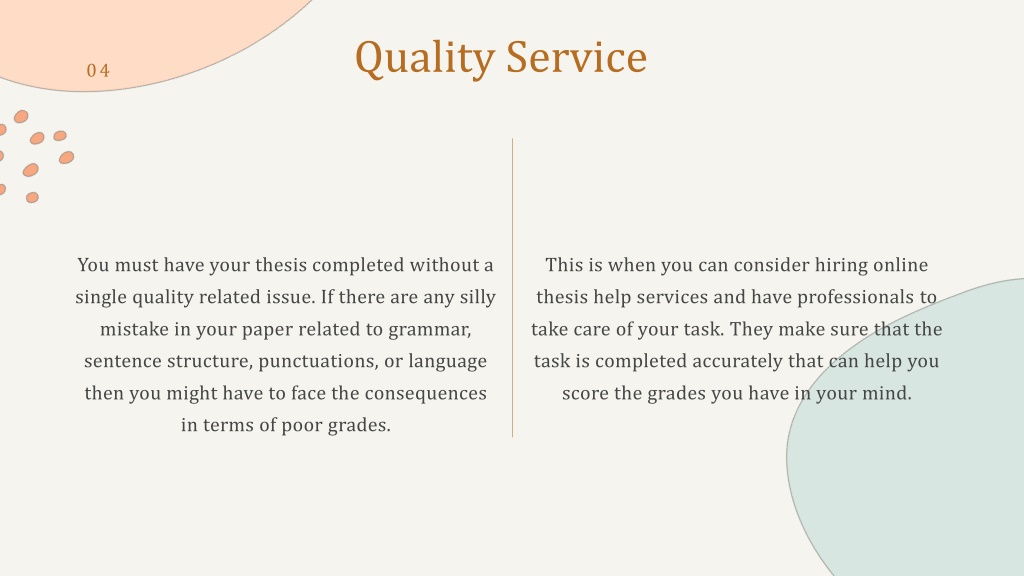 04

Quality Service

You must have your thesis completed without a single quality related issue. If there are any silly mistake in your paper related to grammar, sentence structure, punctuations, or language then you might have to face the consequences in terms of poor grades.

This is when you can consider hiring online thesis help services and have professionals to take care of your task. They make sure that the task is completed accurately that can help you score the grades you have in your mind.